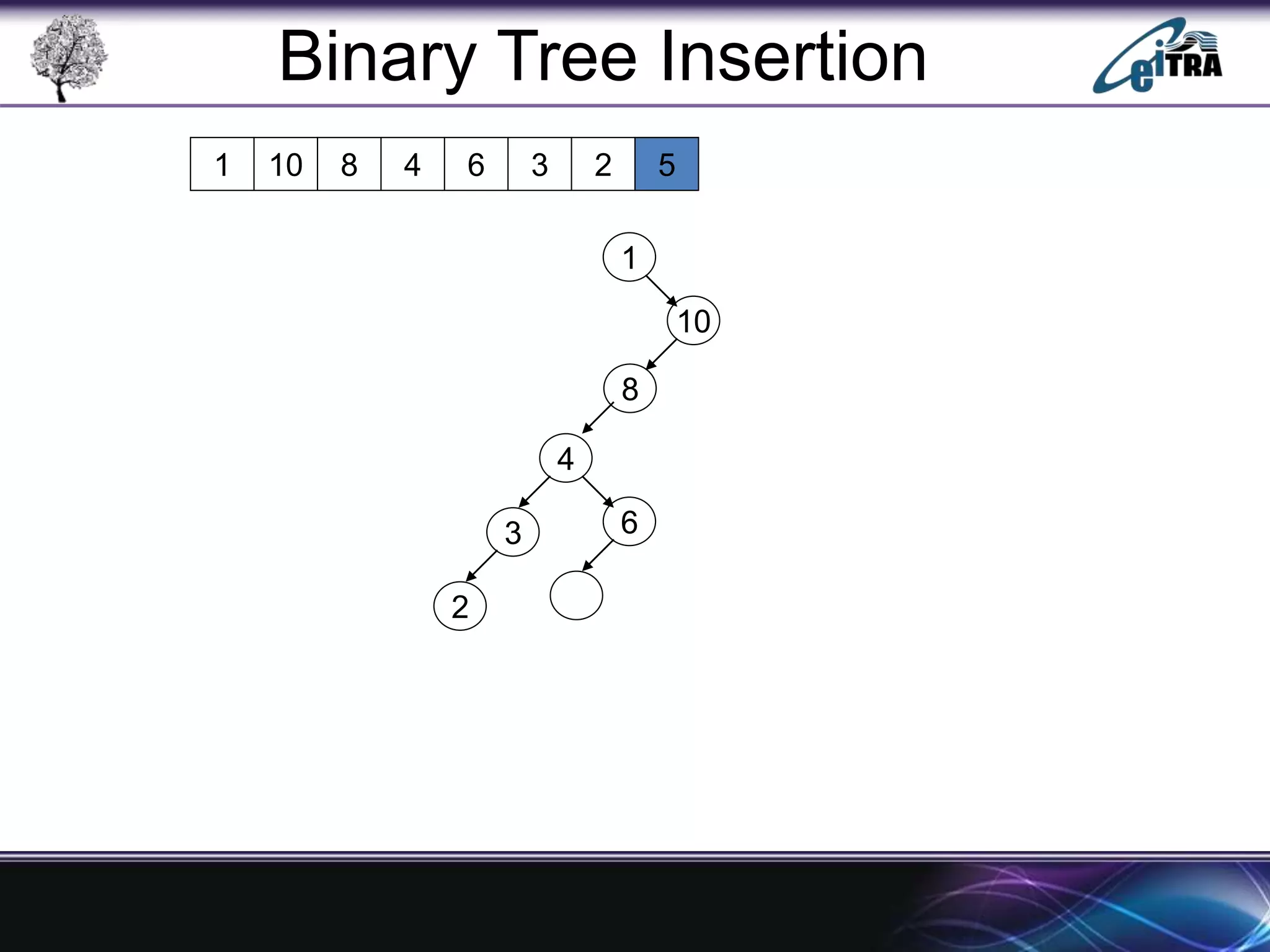 Binary Tree Insertion

eiTRA

| 1 | 10 | 8 | 4 | 6 | 3 | 2 | 5 |
|---|---|---|---|---|---|---|---|

1

10

8

4

3

6

2